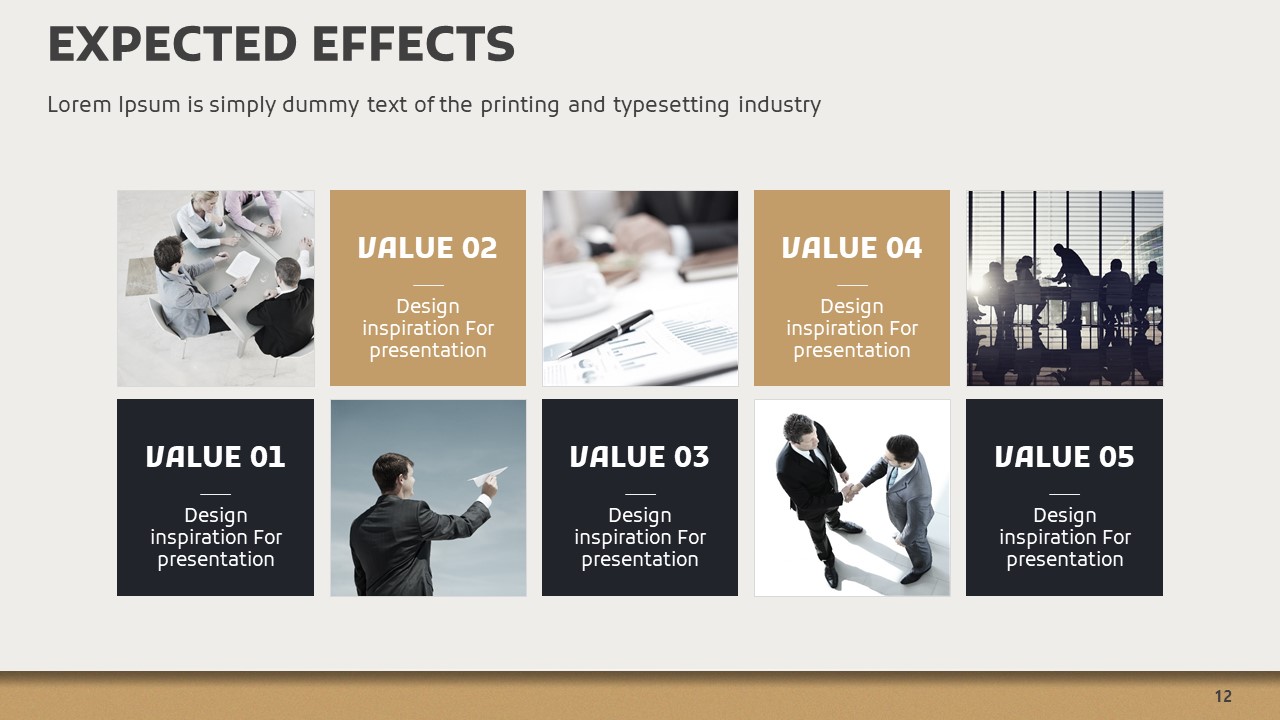 EXPECTED EFFECTS

Lorem Ipsum is simply dummy text of the printing and typesetting industry

VALUE 02

Design inspiration For presentation

VALUE 04

Design inspiration For presentation

VALUE 01

Design inspiration For presentation

VALUE 03

Design inspiration For presentation

VALUE 05

Design inspiration For presentation

12